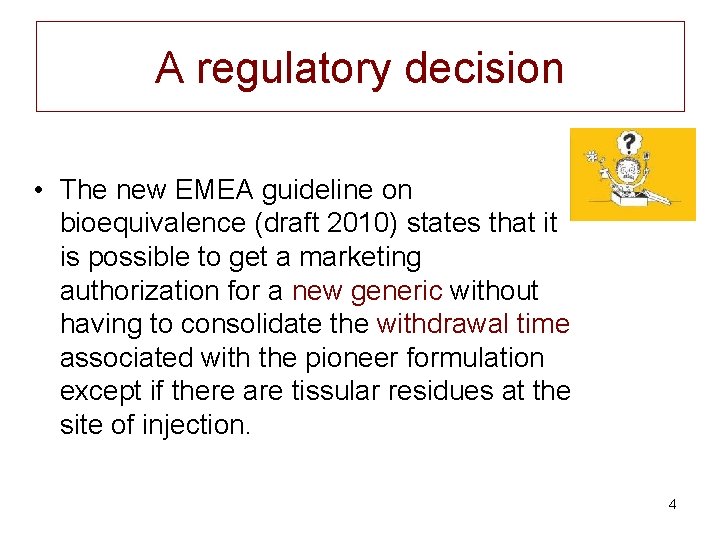 A regulatory decision

?

• The new EMEA guideline on bioequivalence (draft 2010) states that it is possible to get a marketing authorization for a new generic without having to consolidate the withdrawal time associated with the pioneer formulation except if there are tissular residues at the site of injection.

4